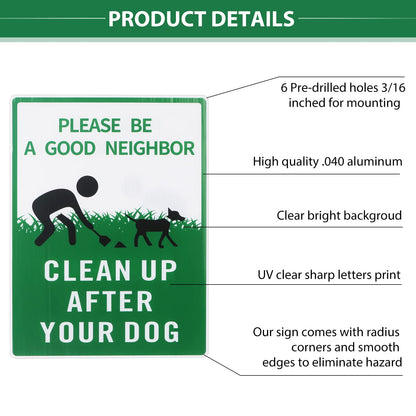 PRODUCT DETAILS

PLEASE BE A GOOD NEIGHBOR

CLEAN UP AFTER YOUR DOG

6 Pre-drilled holes 3/16 inched for mounting

High quality .040 aluminum

Clear bright backgroud

UV clear sharp letters print

Our sign comes with radius corners and smooth edges to eliminate hazard